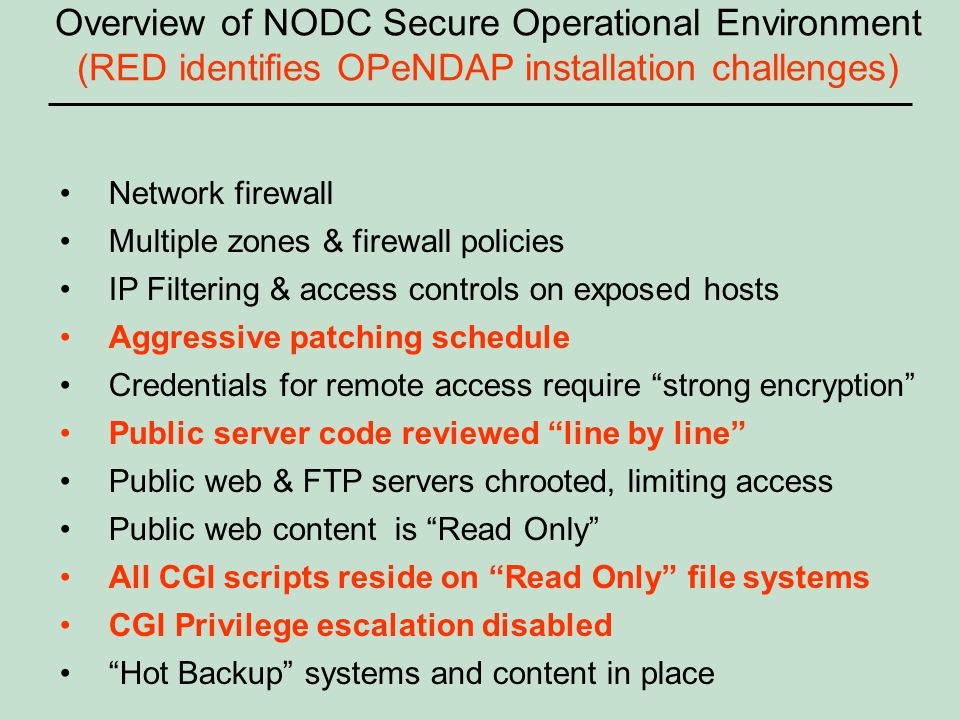 Overview of NODC Secure Operational Environment
(RED identifies OPeNDAP installation challenges)

• Network firewall
• Multiple zones & firewall policies
• IP Filtering & access controls on exposed hosts
• Aggressive patching schedule
• Credentials for remote access require “strong encryption”
• Public server code reviewed “line by line”
• Public web & FTP servers chrooted, limiting access
• Public web content is “Read Only”
• All CGI scripts reside on “Read Only” file systems
• CGI Privilege escalation disabled
• “Hot Backup” systems and content in place